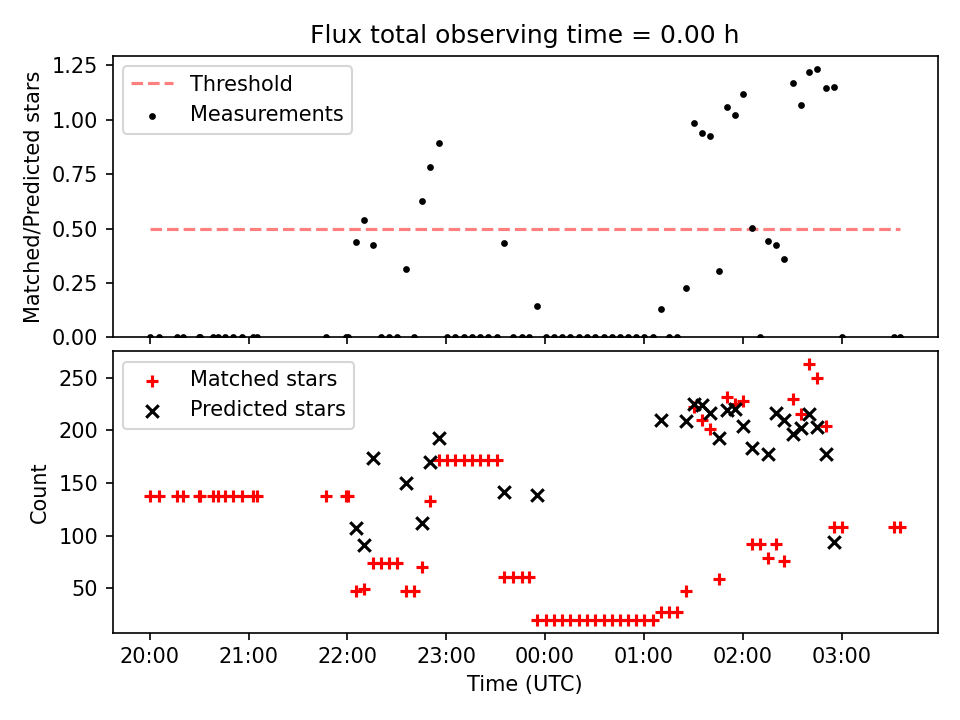 Flux total observing time = 0.00 h

Matched/Predicted stars

1.25
1.00
0.75
0.50
0.25
0.00

Threshold
Measurements

Count

250
200
150
100
50

Matched stars
Predicted stars

20:00
21:00
22:00
23:00
00:00
01:00
02:00
03:00

Time (UTC)